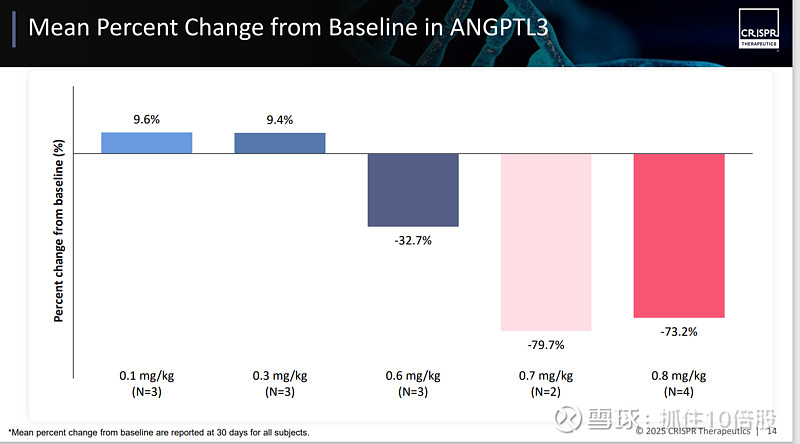 Mean Percent Change from Baseline in ANGPTL3

CRISPR THERAPEUTICS

Percent change from baseline (%)

9.6%

9.4%

-32.7%

-79.7%

-73.2%

0.1 mg/kg (N=3)

0.3 mg/kg (N=3)

0.6 mg/kg (N=3)

0.7 mg/kg (N=2)

0.8 mg/kg (N=4)

*Mean percent change from baseline are reported at 30 days for all subjects.

雪球：抓住10倍股

© 2025 CRISPR Therapeutics | 14